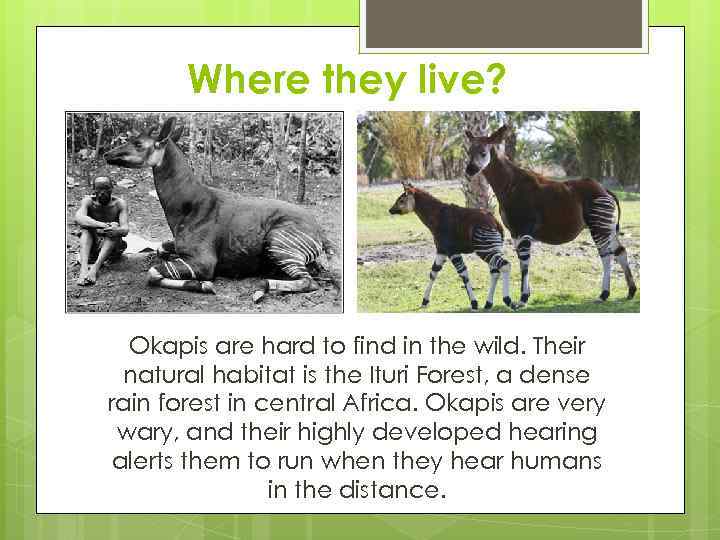 Where they live?

Okapis are hard to find in the wild. Their natural habitat is the Ituri Forest, a dense rain forest in central Africa. Okapis are very wary, and their highly developed hearing alerts them to run when they hear humans in the distance.